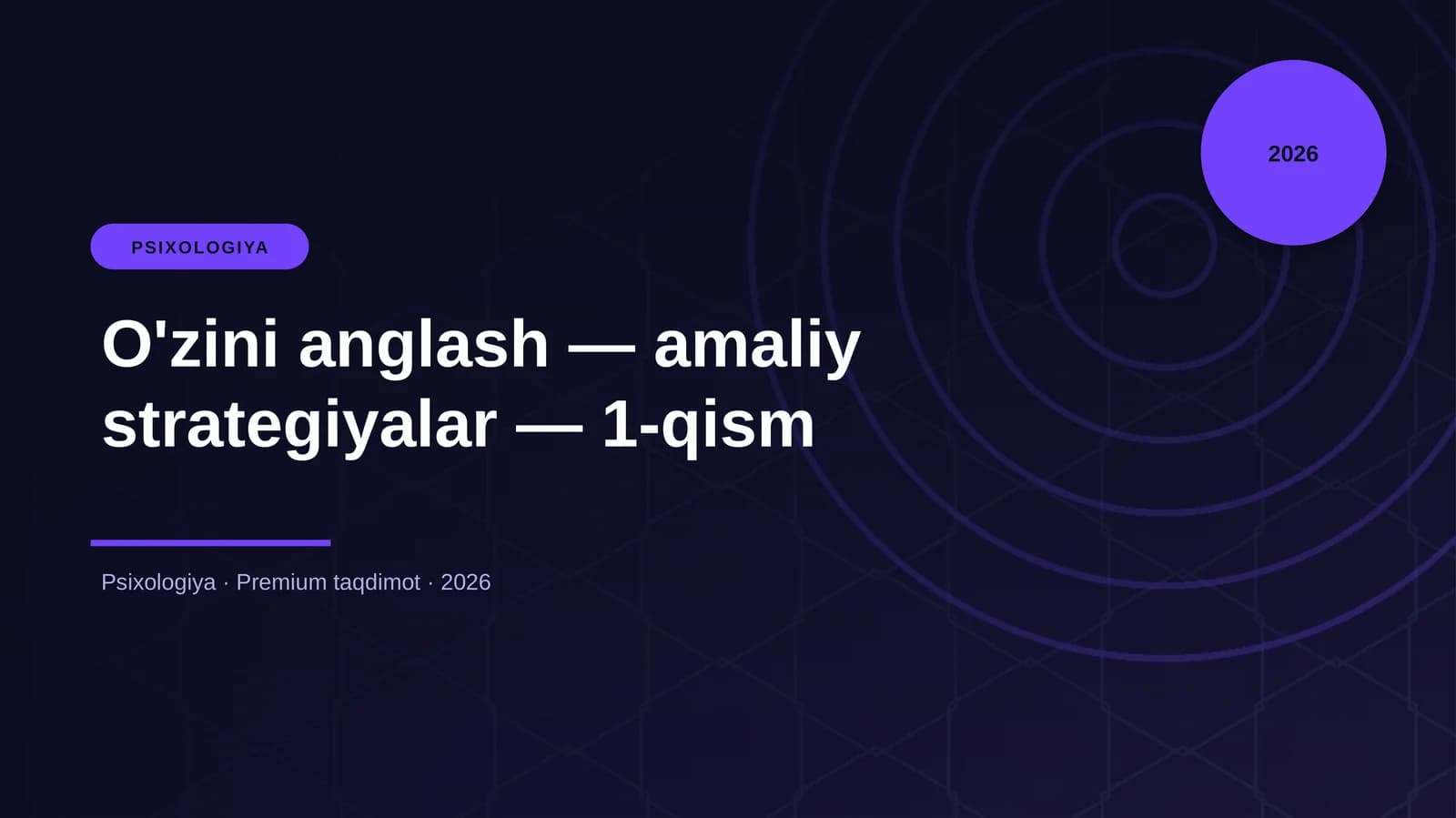 2026

PSIXOLOGIYA

O'zini anglash — amaliy strategiyalar — 1-qism

Psixologiya · Premium taqdimot · 2026